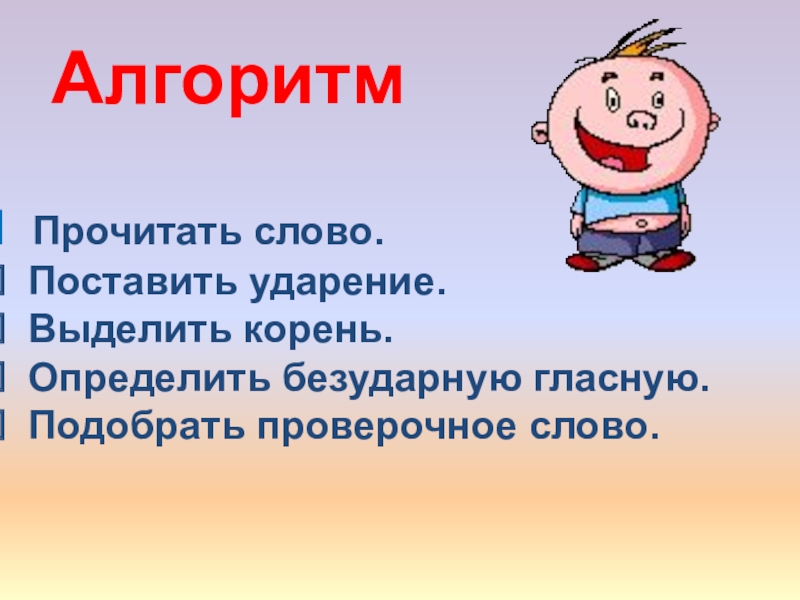 Алгоритм

Прочитать слово.
Поставить ударение.
Выделить корень.
Определить безударную гласную.
Подобрать проверочное слово.